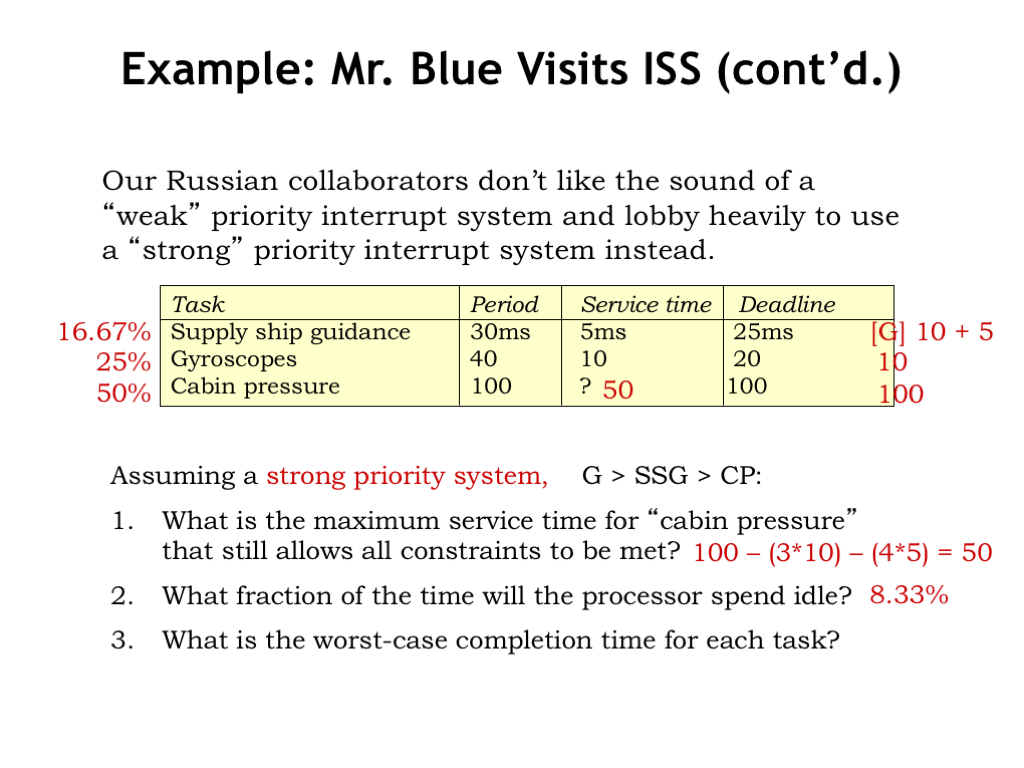 Example: Mr. Blue Visits ISS (cont'd.)

Our Russian collaborators don't like the sound of a "weak" priority interrupt system and lobby heavily to use a "strong" priority interrupt system instead.

| | Task | Period | Service time | Deadline | |
|---|---|---|---|---|---|
| 16.67% | Supply ship guidance | 30ms | 5ms | 25ms | [G] 10 + 5 |
| 25% | Gyroscopes | 40 | 10 | 20 | 10 |
| 50% | Cabin pressure | 100 | ? 50 | 100 | 100 |

Assuming a strong priority system, G > SSG > CP:

1. What is the maximum service time for "cabin pressure" that still allows all constraints to be met? 100 – (3*10) – (4*5) = 50
2. What fraction of the time will the processor spend idle? 8.33%
3. What is the worst-case completion time for each task?